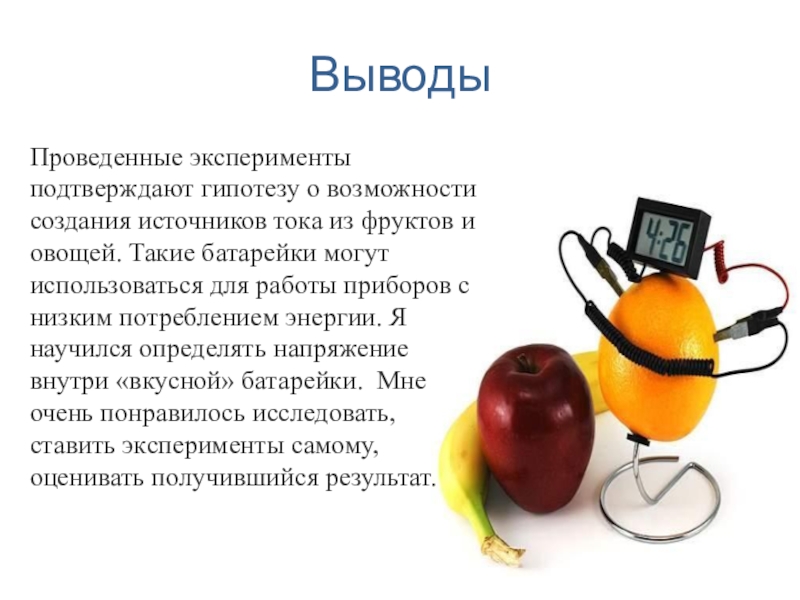 Выводы

Проведенные эксперименты подтверждают гипотезу о возможности создания источников тока из фруктов и овощей. Такие батарейки могут использоваться для работы приборов с низким потреблением энергии. Я научился определять напряжение внутри «вкусной» батарейки. Мне очень понравилось исследовать, ставить эксперименты самому, оценивать получившийся результат.

4:26